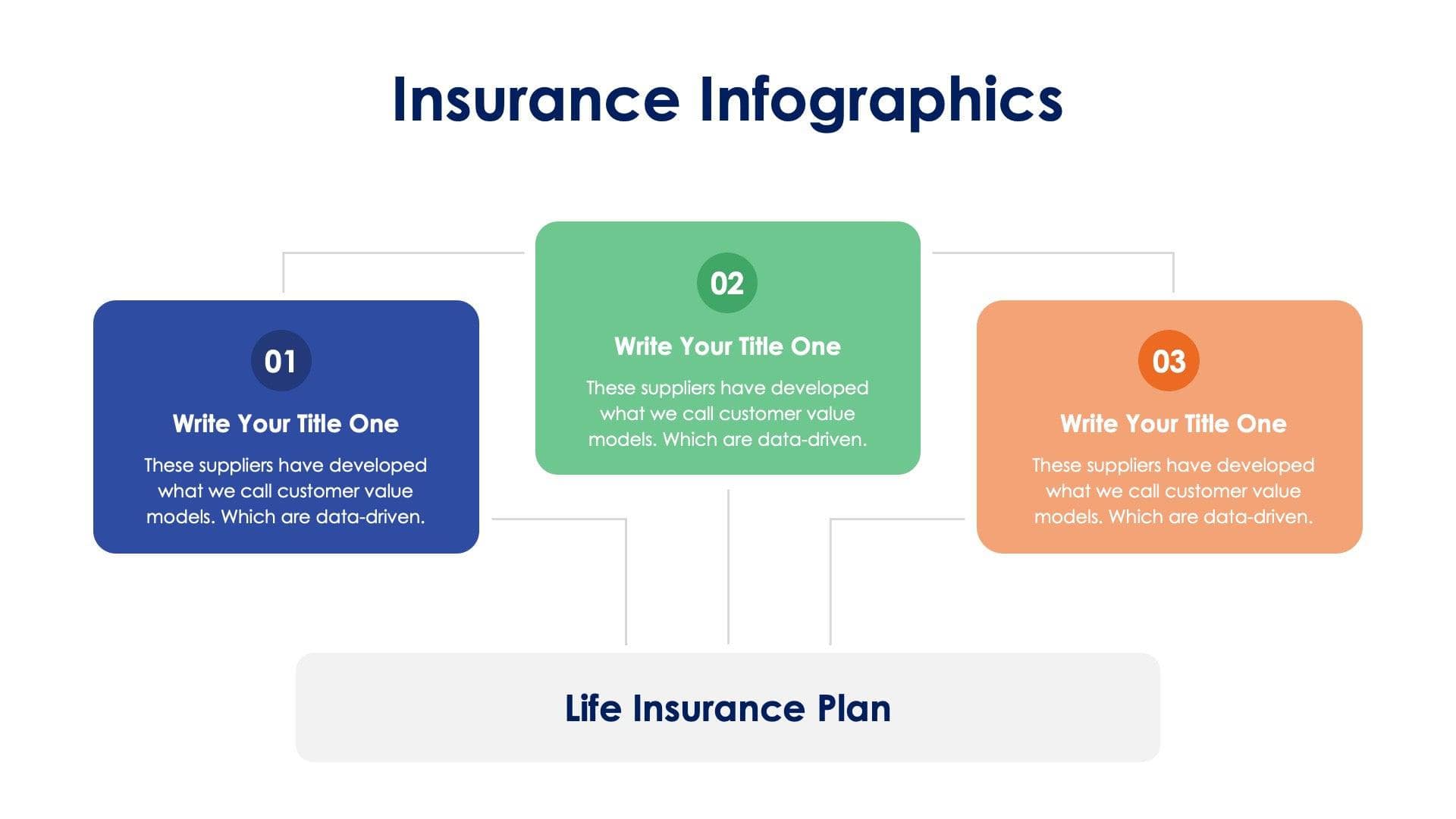 Insurance Infographics

01

Write Your Title One

These suppliers have developed what we call customer value models. Which are data-driven.

02

Write Your Title One

These suppliers have developed what we call customer value models. Which are data-driven.

03

Write Your Title One

These suppliers have developed what we call customer value models. Which are data-driven.

Life Insurance Plan